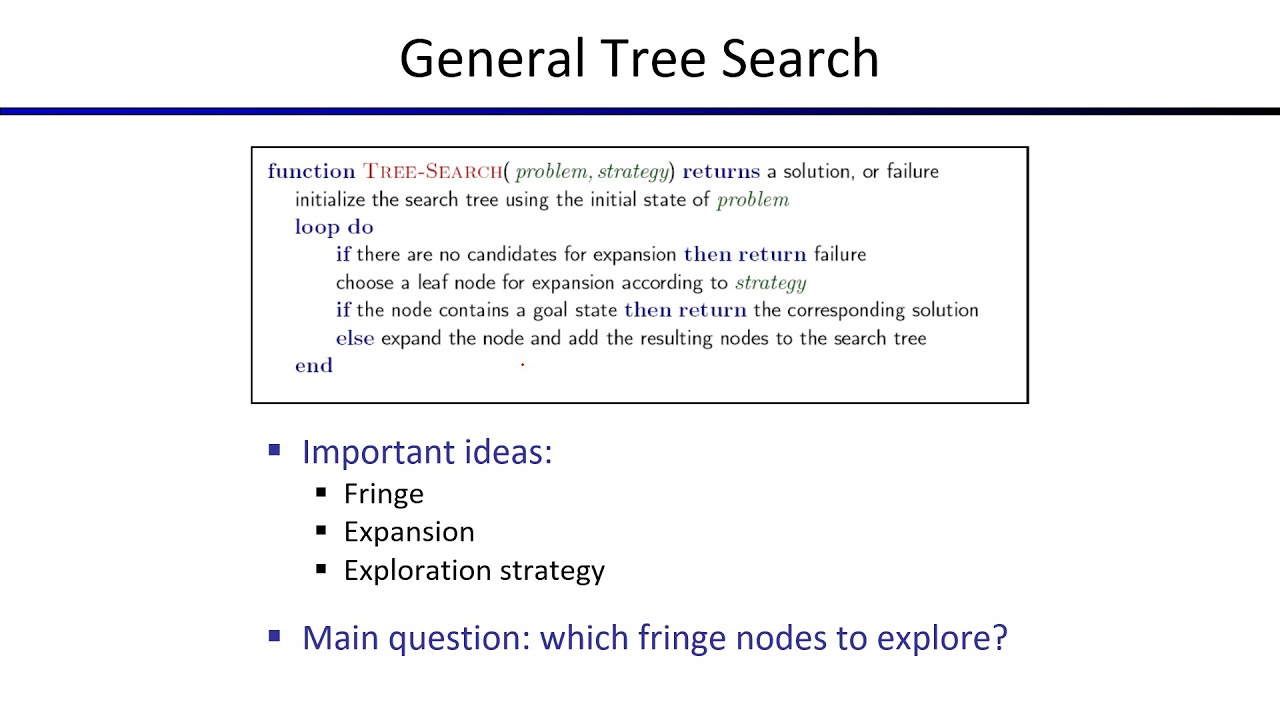 General Tree Search

function TREE-SEARCH( problem, strategy) returns a solution, or failure
initialize the search tree using the initial state of problem
loop do
if there are no candidates for expansion then return failure
choose a leaf node for expansion according to strategy
if the node contains a goal state then return the corresponding solution
else expand the node and add the resulting nodes to the search tree
end

▪ Important ideas:
▪ Fringe
▪ Expansion
▪ Exploration strategy

▪ Main question: which fringe nodes to explore?